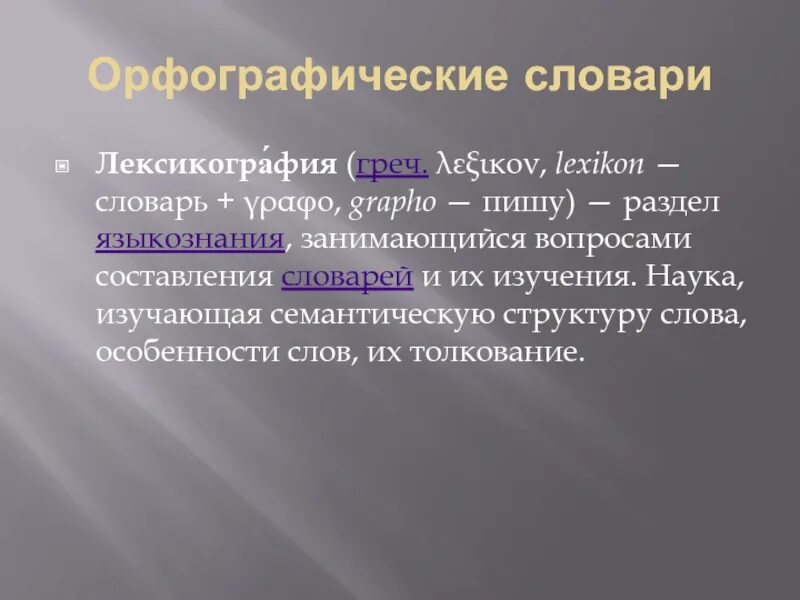 Орфографические словари

Лексикогра́фия (греч. λεξικον, lexikon — словарь + γραφο, grapho — пишу) — раздел языкознания, занимающийся вопросами составления словарей и их изучения. Наука, изучающая семантическую структуру слова, особенности слов, их толкование.